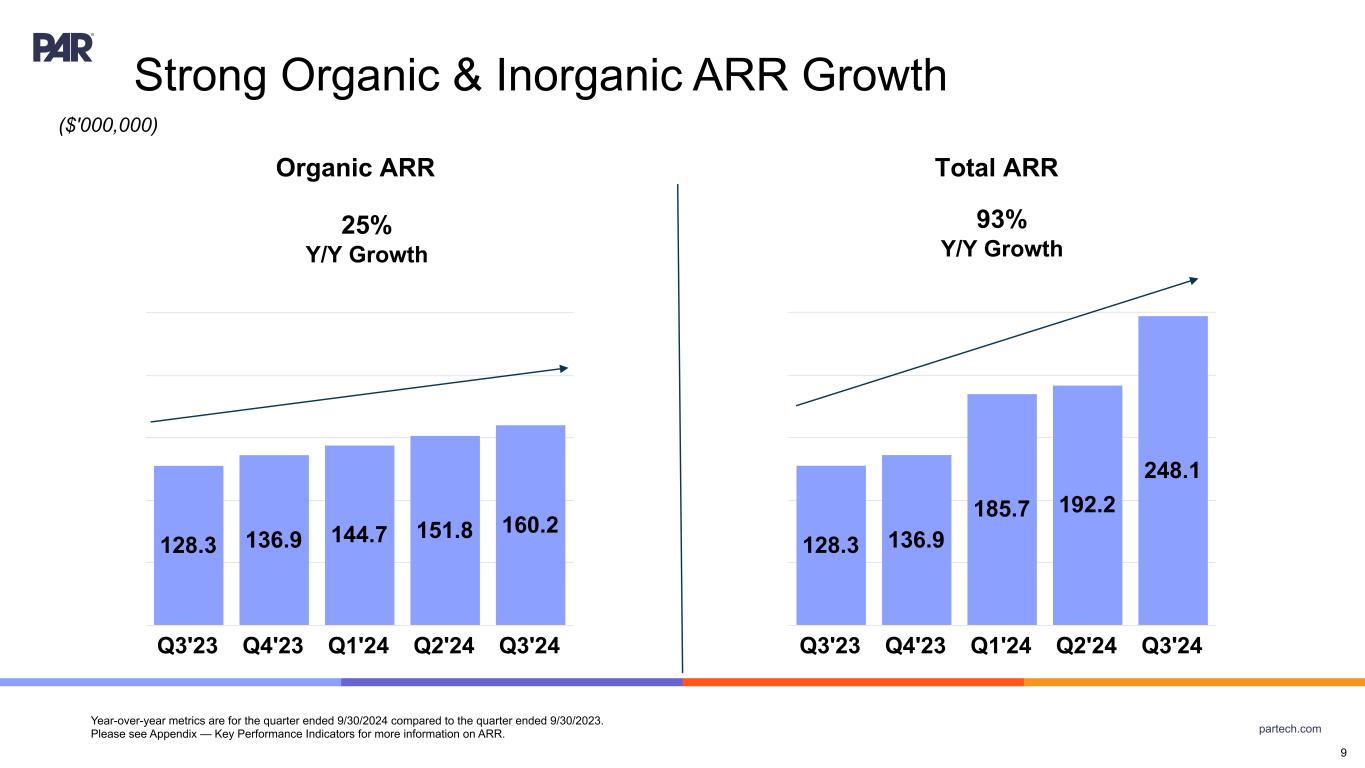 PAR

Strong Organic & Inorganic ARR Growth

($'000,000)

Organic ARR

25%
Y/Y Growth

128.3 136.9 144.7 151.8 160.2

Q3'23 Q4'23 Q1'24 Q2'24 Q3'24

Total ARR

93%
Y/Y Growth

128.3 136.9 185.7 192.2 248.1

Q3'23 Q4'23 Q1'24 Q2'24 Q3'24

Year-over-year metrics are for the quarter ended 9/30/2024 compared to the quarter ended 9/30/2023.
Please see Appendix — Key Performance Indicators for more information on ARR.

partech.com

9